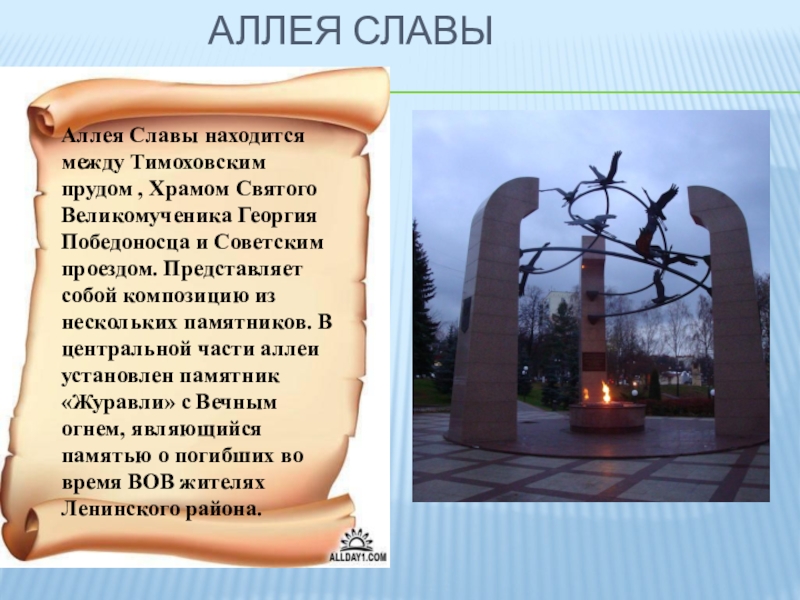 АЛЛЕЯ СЛАВЫ

Аллея Славы находится между Тимоховским прудом , Храмом Святого Великомученика Георгия Победоносца и Советским проездом. Представляет собой композицию из нескольких памятников. В центральной части аллеи установлен памятник «Журавли» с Вечным огнем, являющийся памятью о погибших во время ВОВ жителях Ленинского района.

ALLDAY1.COM